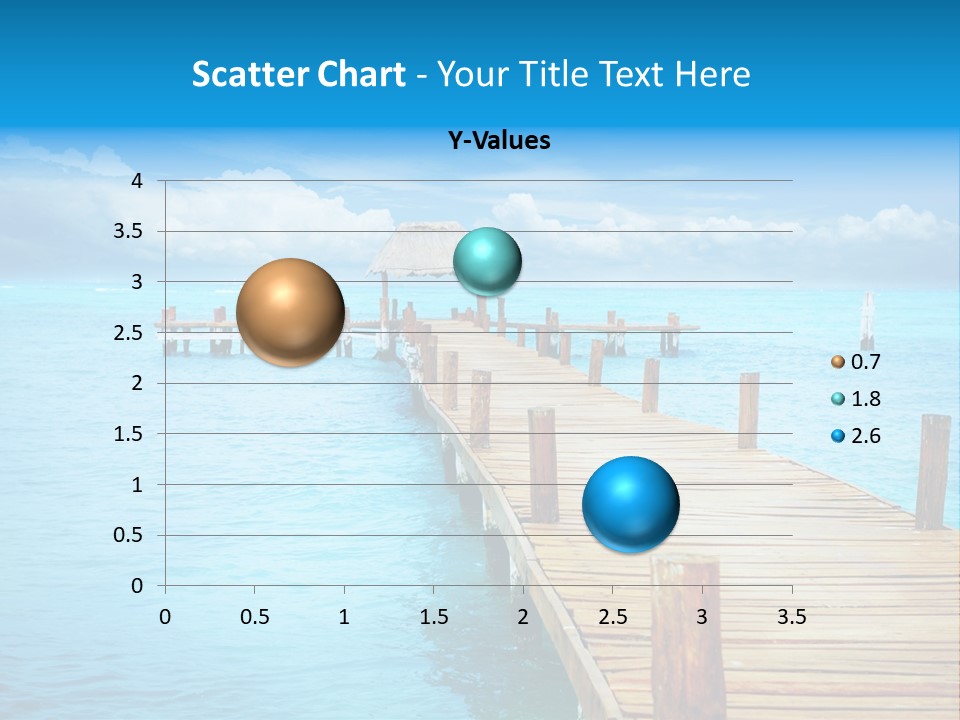 Scatter Chart - Your Title Text Here

Y-Values

4
3.5
3
2.5
2
1.5
1
0.5
0

0 0.5 1 1.5 2 2.5 3 3.5

0.7
1.8
2.6